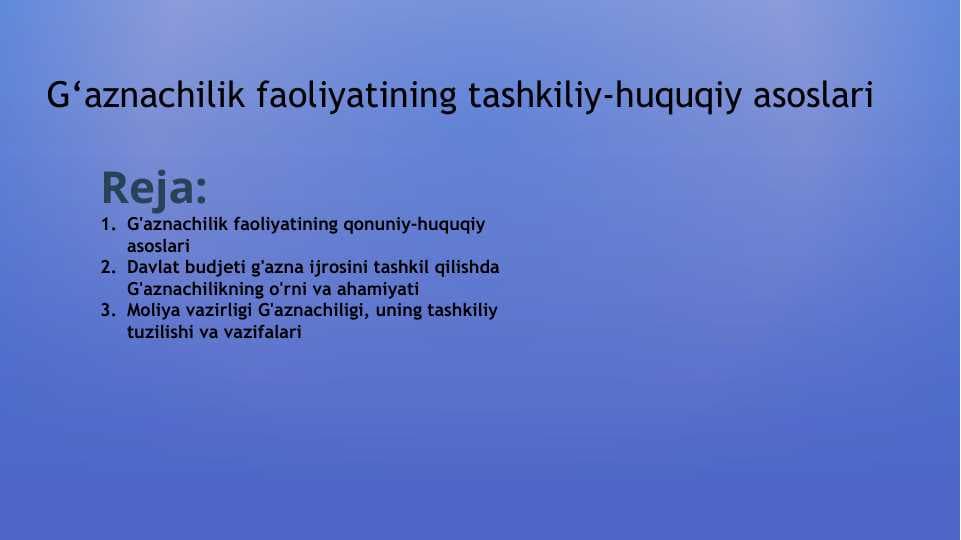 G‘aznachilik faoliyatining tashkiliy-huquqiy asoslari

Reja:

1. G'aznachilik faoliyatining qonuniy-huquqiy asoslari
2. Davlat budjeti g'azna ijrosini tashkil qilishda G'aznachilikning o'rni va ahamiyati
3. Moliya vazirligi G'aznachiligi, uning tashkiliy tuzilishi va vazifalari